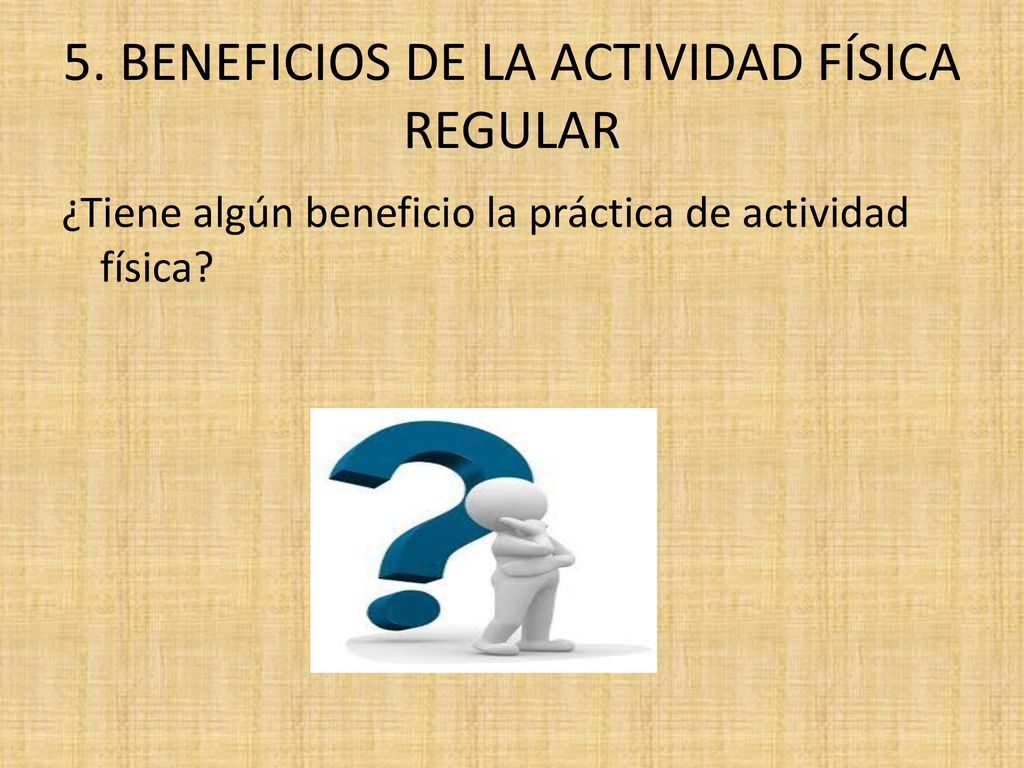 5. BENEFICIOS DE LA ACTIVIDAD FÍSICA REGULAR

¿Tiene algún beneficio la práctica de actividad física?